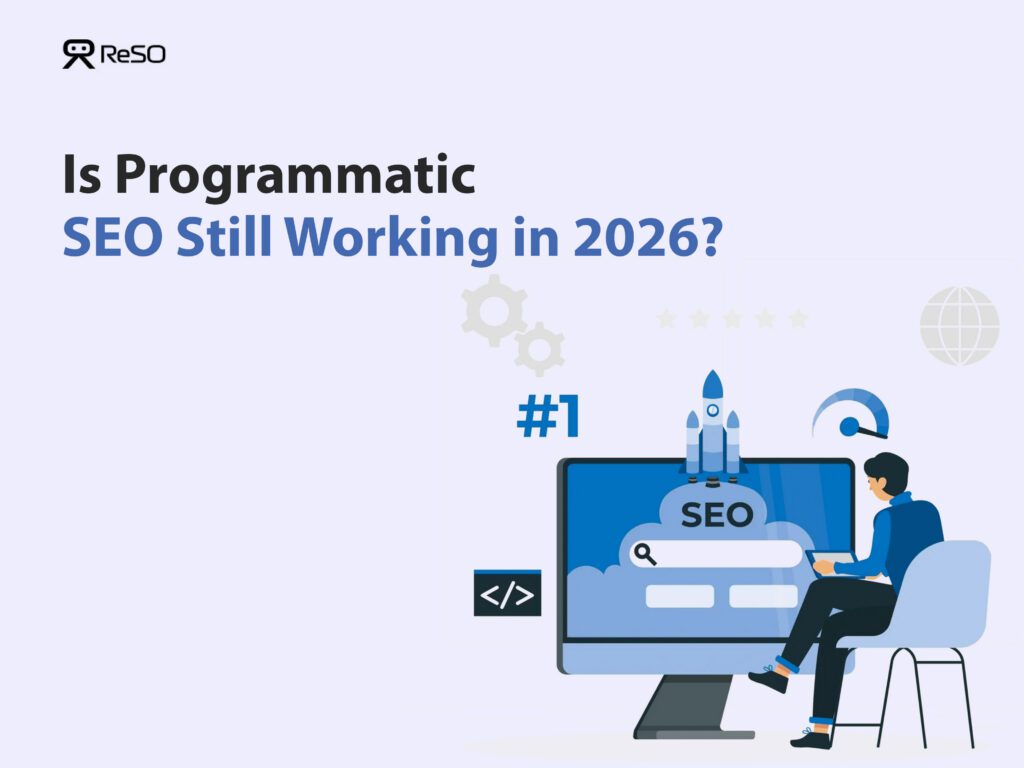 ReSO

Is Programmatic SEO Still Working in 2026?

#1

SEO

</>